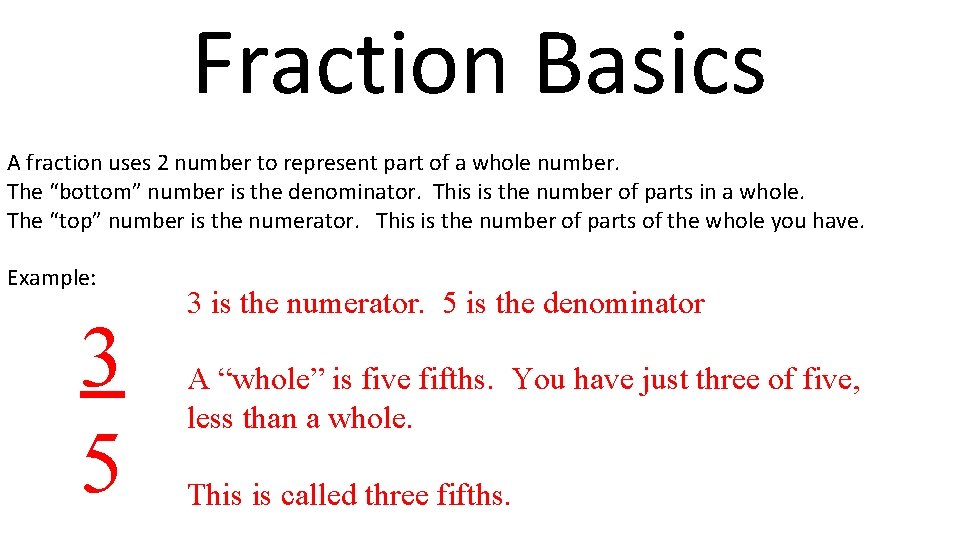 Fraction Basics

A fraction uses 2 number to represent part of a whole number.
The “bottom” number is the denominator. This is the number of parts in a whole.
The “top” number is the numerator. This is the number of parts of the whole you have.

Example:

$\frac{3}{5}$

3 is the numerator. 5 is the denominator

A “whole” is five fifths. You have just three of five, less than a whole.

This is called three fifths.